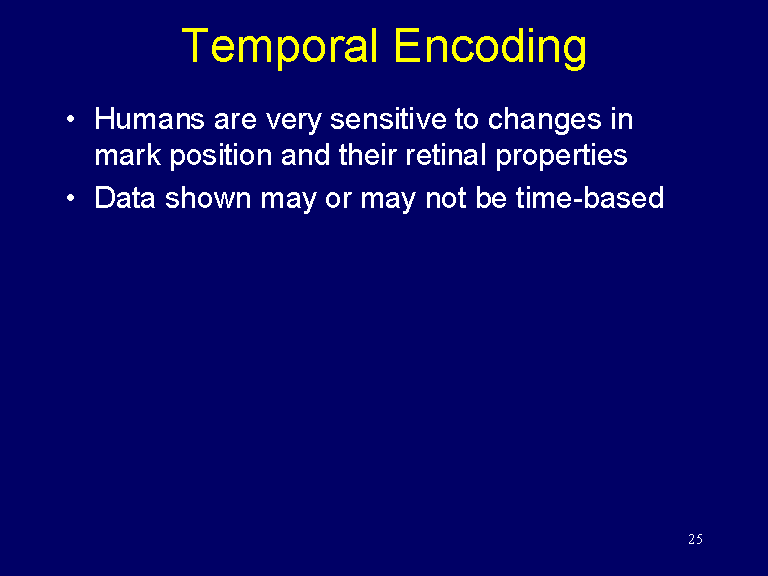 Temporal Encoding

• Humans are very sensitive to changes in mark position and their retinal properties

• Data shown may or may not be time-based

25